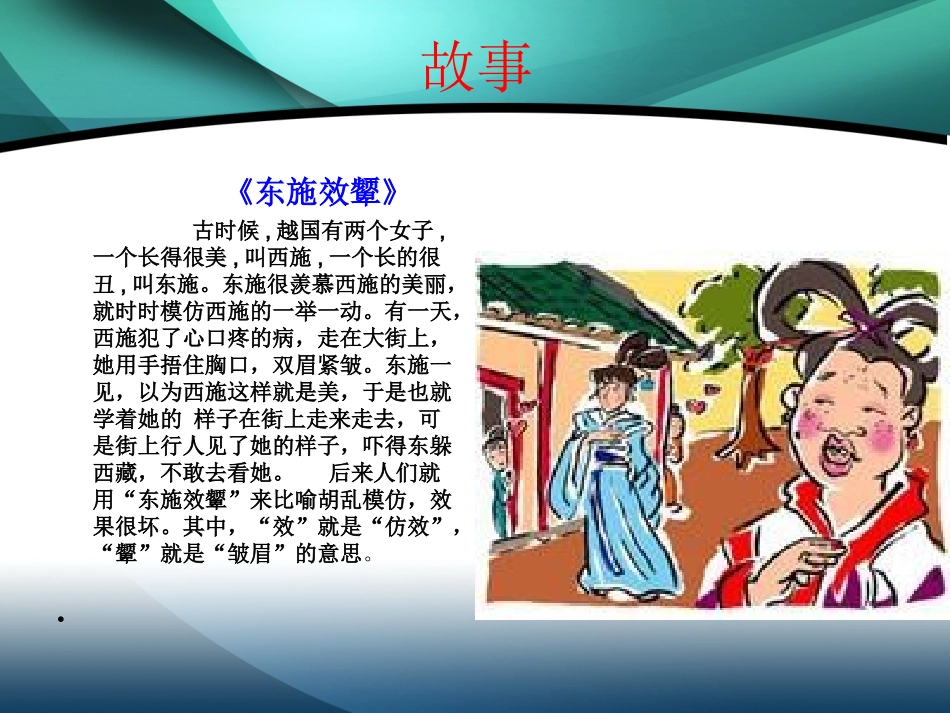 故事

《东施效颦》

古时候，越国有两个女子，一个长得很美，叫西施，一个长的很丑，叫东施。东施很羡慕西施的美丽，就时时模仿西施的一举一动。有一天，西施犯了心口疼的病，走在大街上，她用手捂住胸口，双眉紧皱。东施一见，以为西施这样就是美，于是也就学着她的 样子在街上走来走去，可是街上行人见了她的样子，吓得东躲西藏，不敢去看她。 后来人们就用“东施效颦”来比喻胡乱模仿，效果很坏。其中，“效”就是“仿效”，“颦”就是“皱眉”的意思。

•